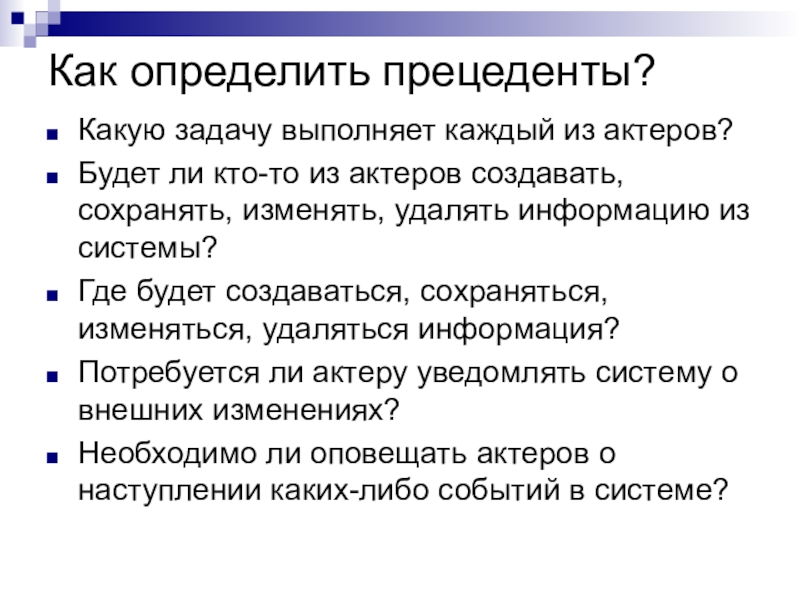 Как определить прецеденты?

Какую задачу выполняет каждый из актеров?

Будет ли кто-то из актеров создавать, сохранять, изменять, удалять информацию из системы?

Где будет создаваться, сохраняться, изменяться, удаляться информация?

Потребуется ли актеру уведомлять систему о внешних изменениях?

Необходимо ли оповещать актеров о наступлении каких-либо событий в системе?